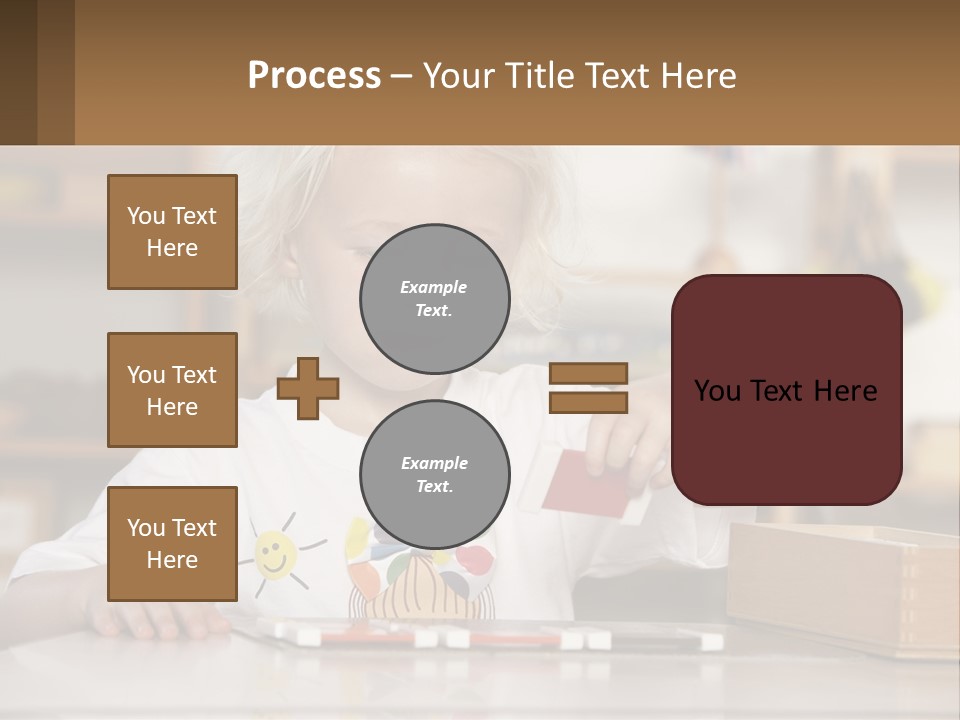 Process – Your Title Text Here

You Text Here

You Text Here

You Text Here

Example Text.

Example Text.

You Text Here